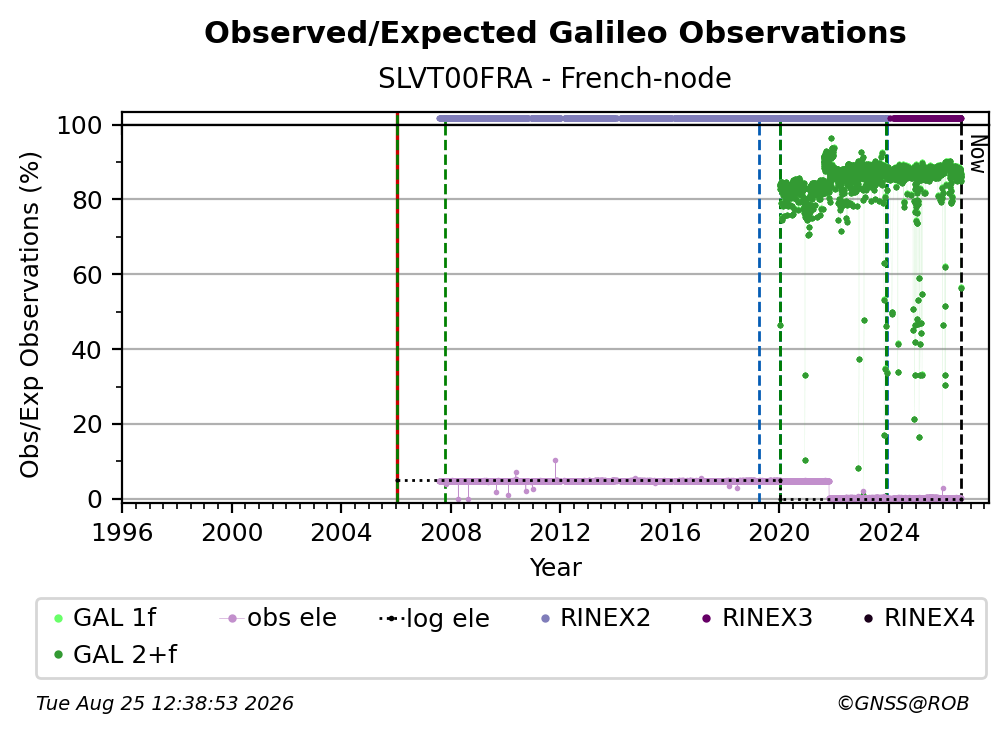 Observed/Expected Galileo Observations
SLVT00FRA - French-node

Obs/Exp Observations (%)

100
80
60
40
20
0

Now

1996 2000 2004 2008 2012 2016 2020 2024
Year

GAL 1f
GAL 2+f
obs ele
log ele
RINEX2
RINEX3
RINEX4

Tue Aug 25 12:38:53 2026
©GNSS@ROB